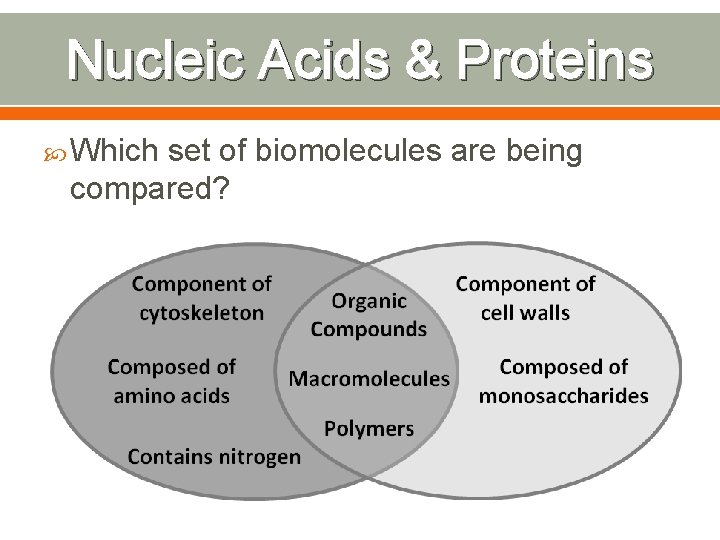 Nucleic Acids & Proteins

Which set of biomolecules are being compared?

Component of cytoskeleton

Composed of amino acids

Contains nitrogen

Organic Compounds

Macromolecules

Polymers

Component of cell walls

Composed of monosaccharides